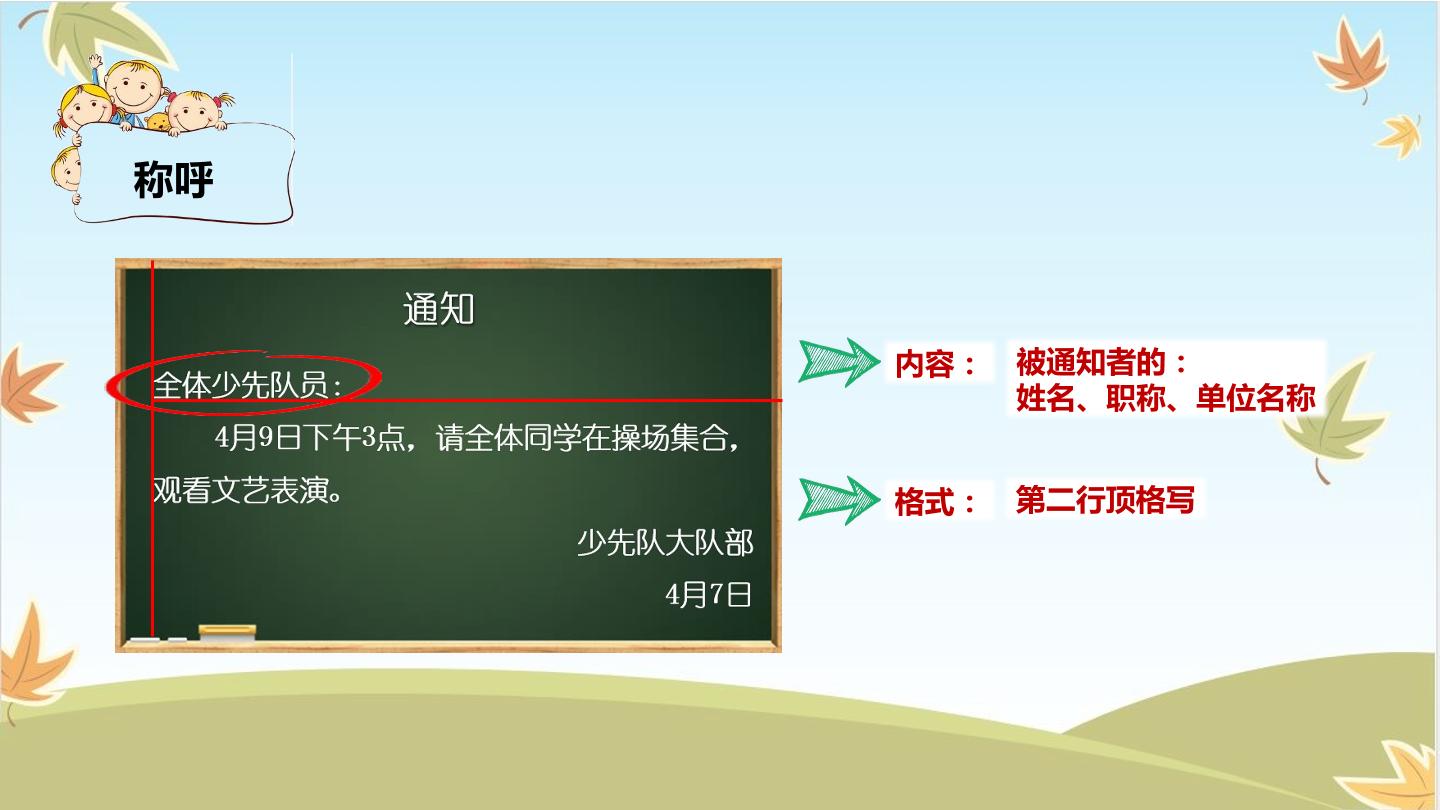 称呼

通知

全体少先队员:

4月9日下午3点，请全体同学在操场集合，观看文艺表演。

少先队大队部

4月7日

内容： 被通知者的：
姓名、职称、单位名称

格式： 第二行顶格写